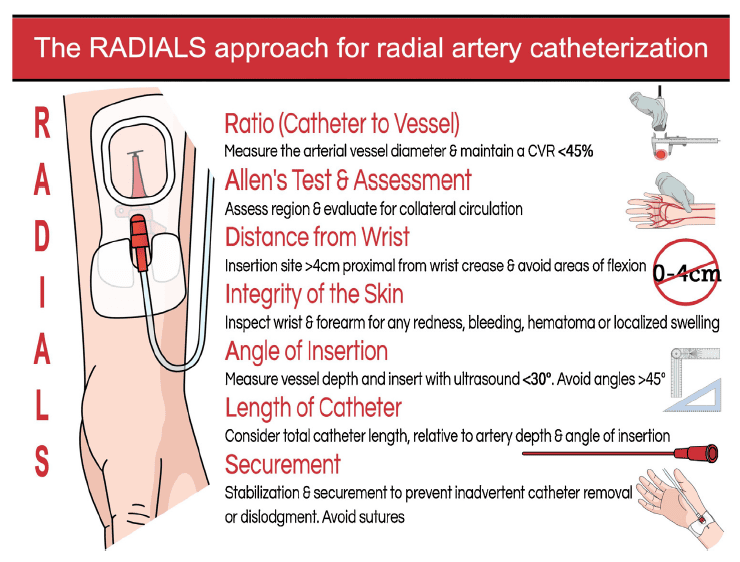 The RADIALS approach for radial artery catheterization

R
A
D
I
A
L
S

Ratio (Catheter to Vessel)
Measure the arterial vessel diameter & maintain a CVR <45%

Allen's Test & Assessment
Assess region & evaluate for collateral circulation

Distance from Wrist
Insertion site >4cm proximal from wrist crease & avoid areas of flexion

0-4cm

Integrity of the Skin
Inspect wrist & forearm for any redness, bleeding, hematoma or localized swelling

Angle of Insertion
Measure vessel depth and insert with ultrasound <30°. Avoid angles >45°

Length of Catheter
Consider total catheter length, relative to artery depth & angle of insertion

Securement
Stabilization & securement to prevent inadvertent catheter removal or dislodgment. Avoid sutures